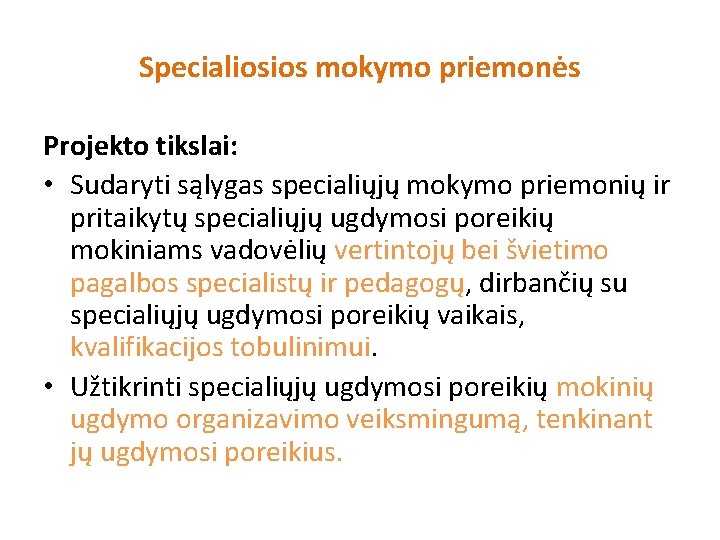 Specialiosios mokymo priemonės

Projekto tikslai:

• Sudaryti sąlygas specialiųjų mokymo priemonių ir pritaikytų specialiųjų ugdymosi poreikių mokiniams vadovėlių vertintojų bei švietimo pagalbos specialistų ir pedagogų, dirbančių su specialiųjų ugdymosi poreikių vaikais, kvalifikacijos tobulinimui.
• Užtikrinti specialiųjų ugdymosi poreikių mokinių ugdymo organizavimo veiksmingumą, tenkinant jų ugdymosi poreikius.